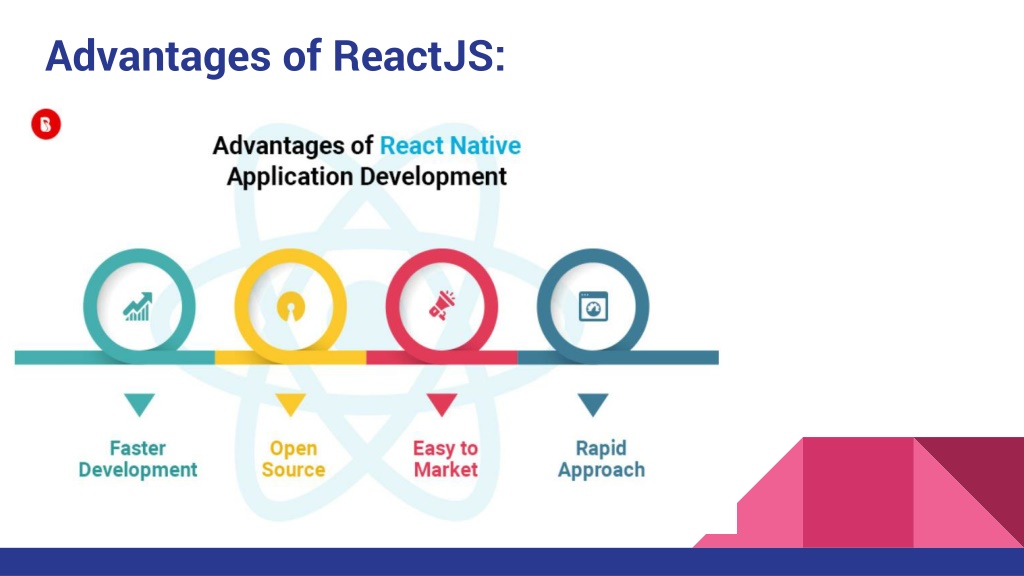 Advantages of ReactJS:

Advantages of React Native Application Development

Faster Development

Open Source

Easy to Market

Rapid Approach